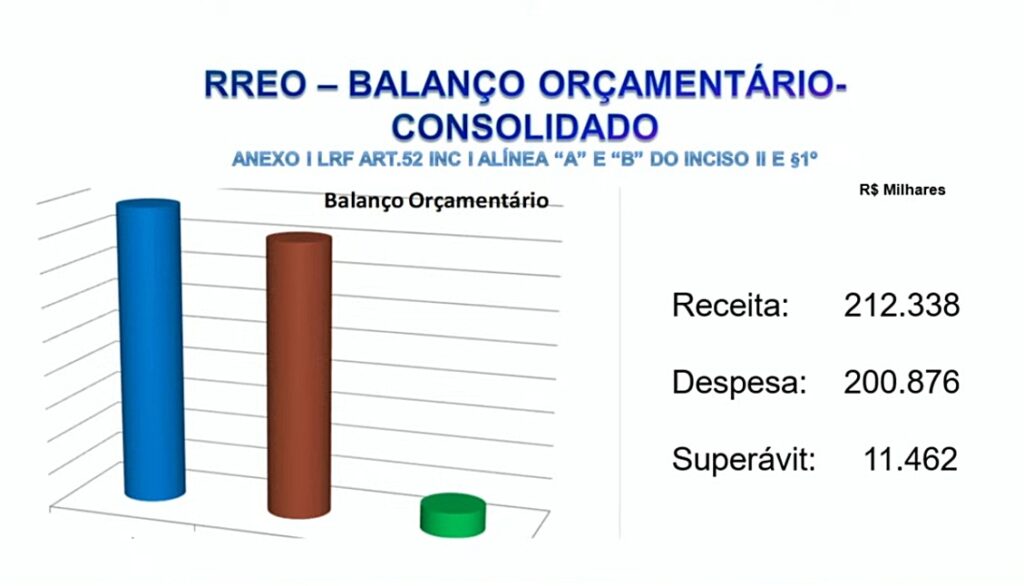 RREO – BALANÇO ORÇAMENTÁRIO-CONSOLIDADO
ANEXO I LRF ART.52 INC I ALÍNEA “A” E “B” DO INCISO II E §1º

Balanço Orçamentário

R$ Milhares

Receita: 212.338

Despesa: 200.876

Superávit: 11.462